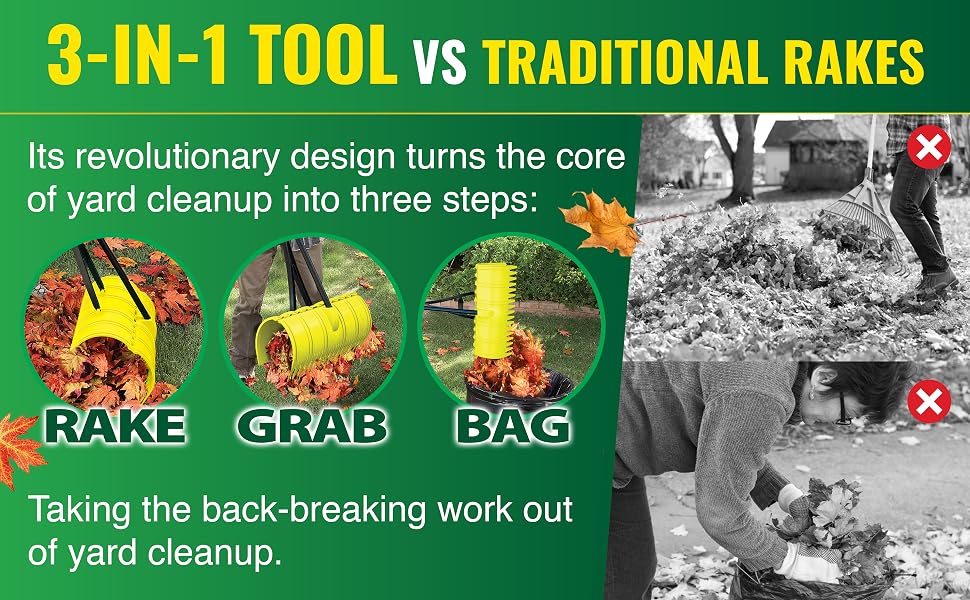 3-IN-1 TOOL VS TRADITIONAL RAKES

Its revolutionary design turns the core of yard cleanup into three steps:

RAKE

GRAB

BAG

Taking the back-breaking work out of yard cleanup.